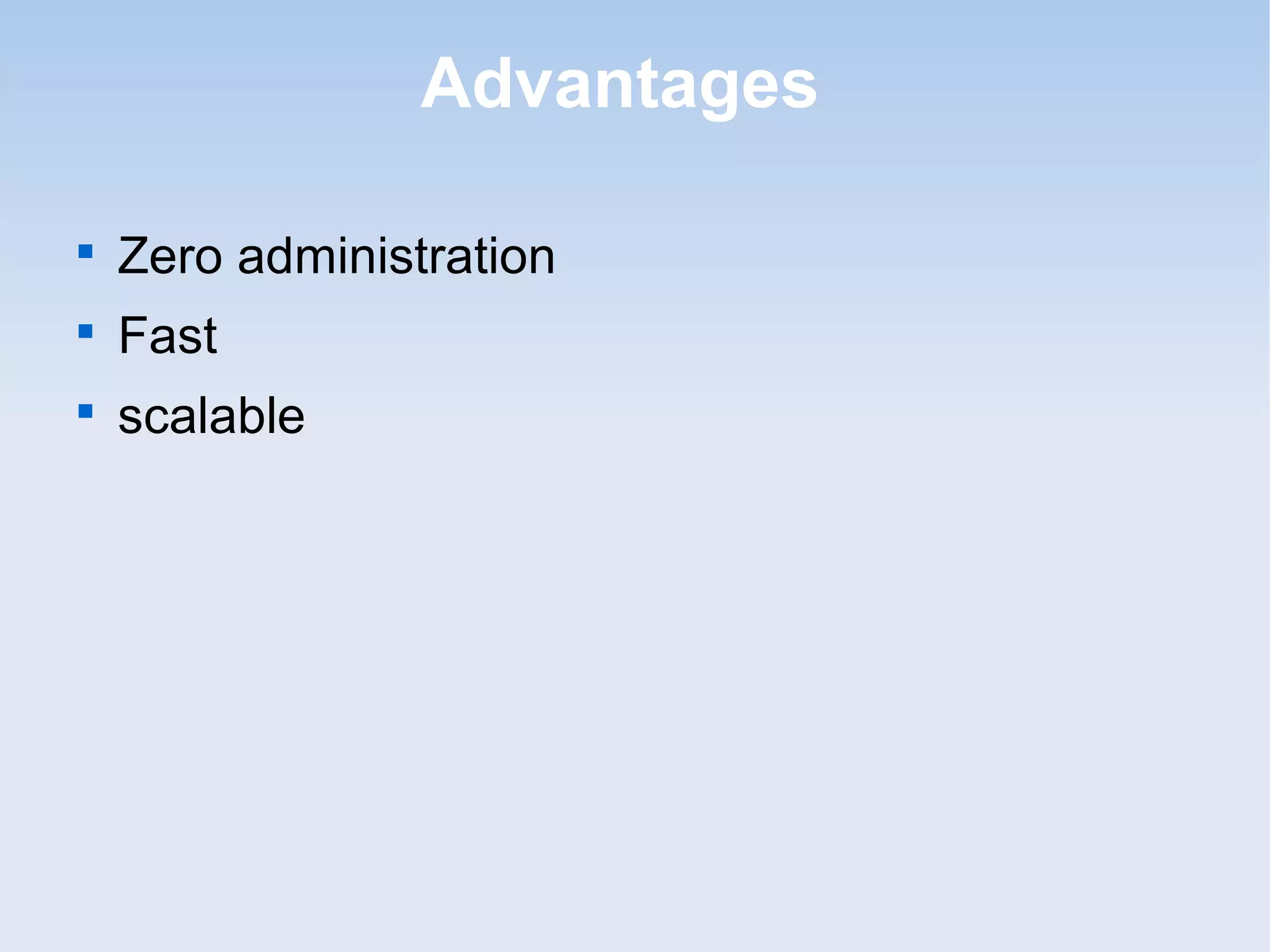 Advantages

- Zero administration
- Fast
- scalable